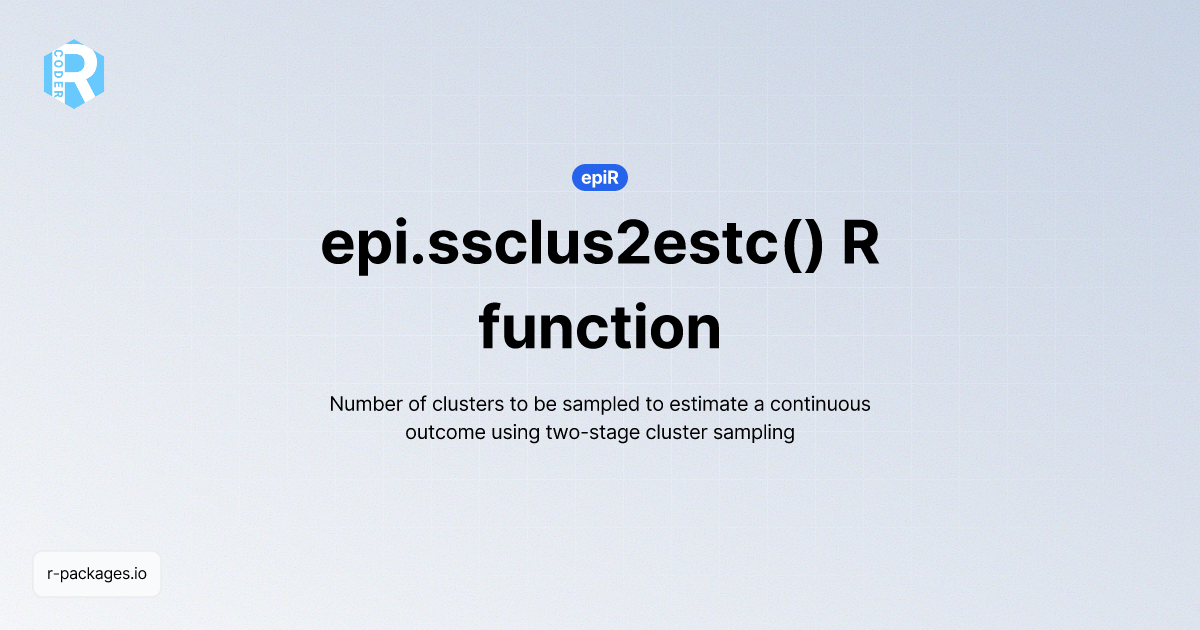 R
CODER

epiR

epi.ssclus2estc() R function

Number of clusters to be sampled to estimate a continuous outcome using two-stage cluster sampling

r-packages.io